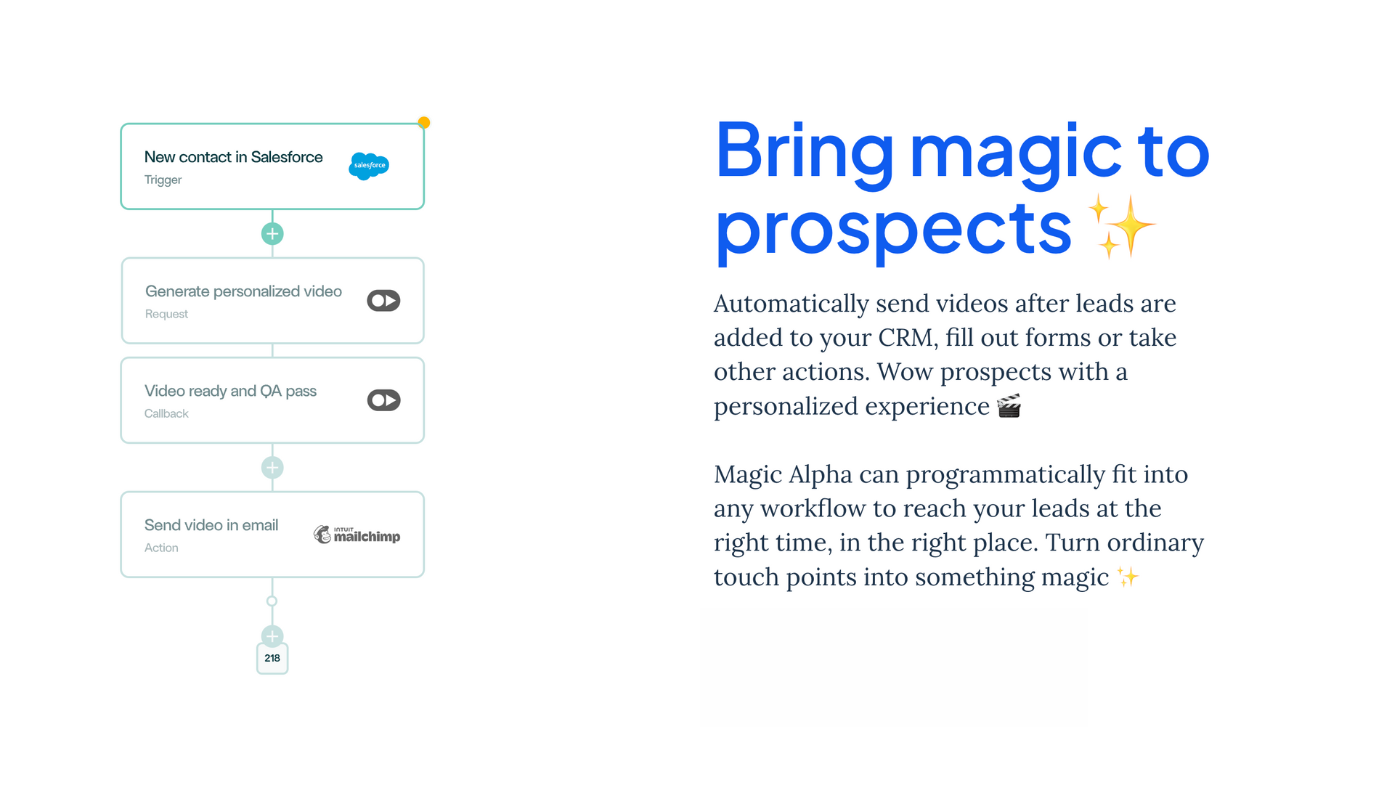 New contact in Salesforce
Trigger
salesforce

Generate personalized video
Request

Video ready and QA pass
Callback

Send video in email
Action
INTUIT mailchimp

218

Bring magic to prospects ✨

Automatically send videos after leads are added to your CRM, fill out forms or take other actions. Wow prospects with a personalized experience 🎬

Magic Alpha can programmatically fit into any workflow to reach your leads at the right time, in the right place. Turn ordinary touch points into something magic ✨